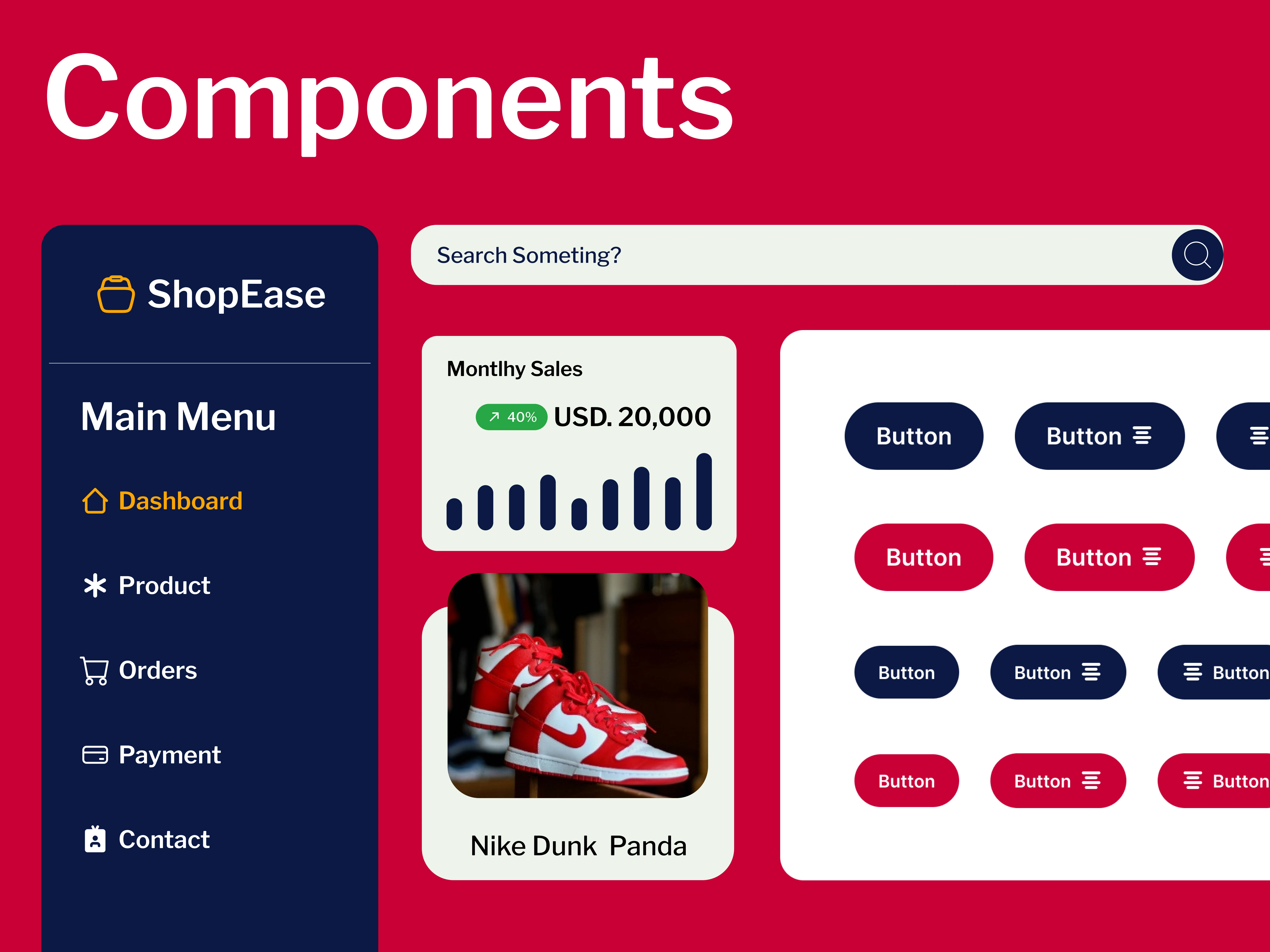 Components

ShopEase

Main Menu

Dashboard

Product

Orders

Payment

Contact

Search Someting?

Montlhy Sales

40% USD. 20,000

Nike Dunk Panda

Button Button

Button Button

Button Button Button

Button Button Button